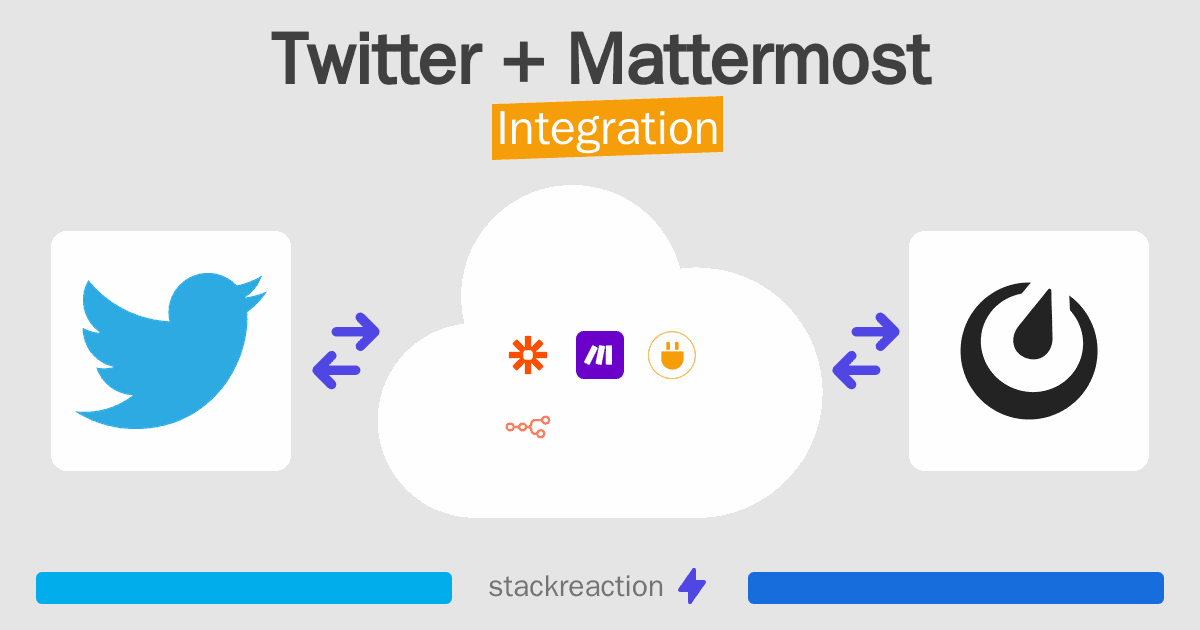 Twitter + Mattermost
Integration

stackreaction